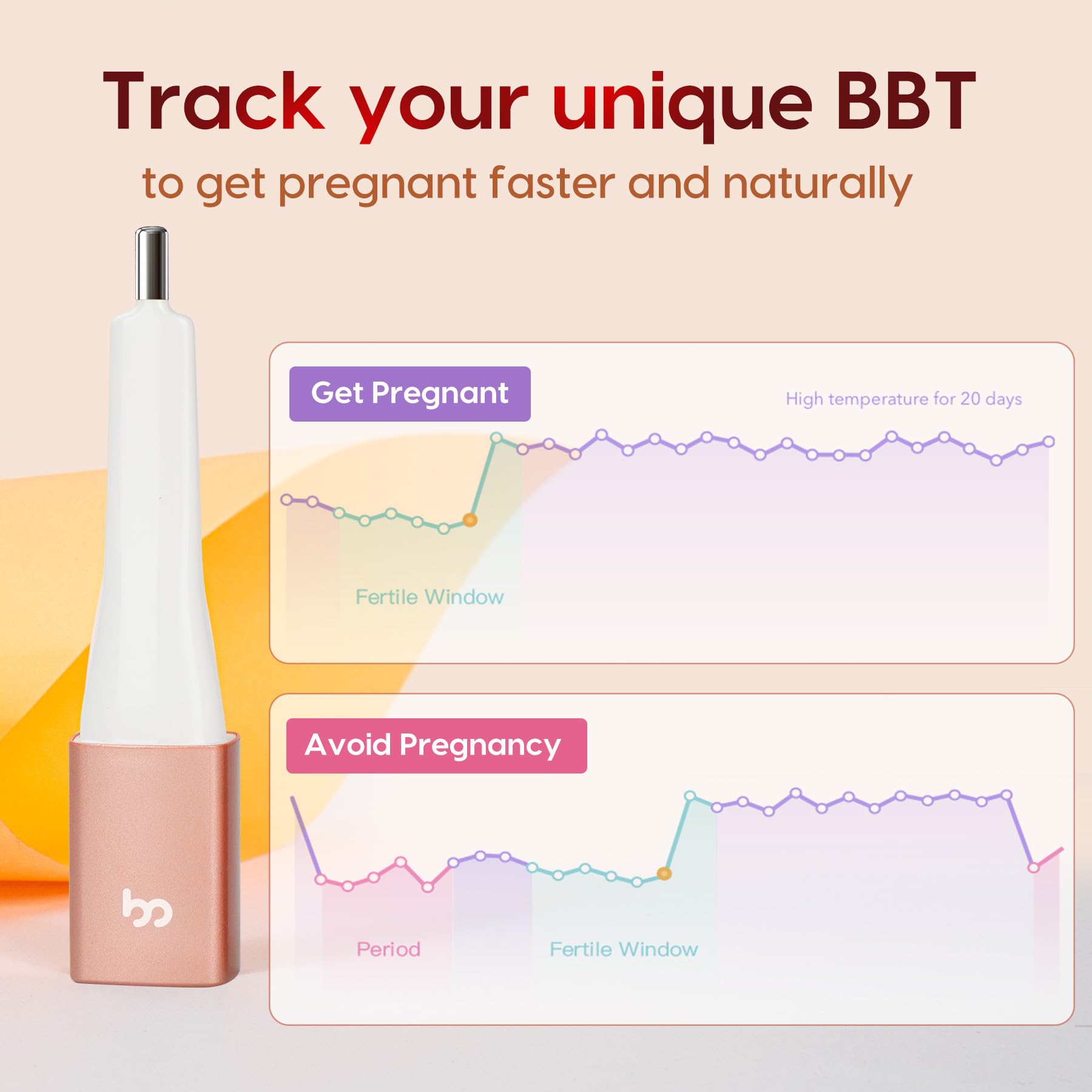 Track your unique BBT

to get pregnant faster and naturally

Get Pregnant

High temperature for 20 days

Fertile Window

Avoid Pregnancy

Period

Fertile Window